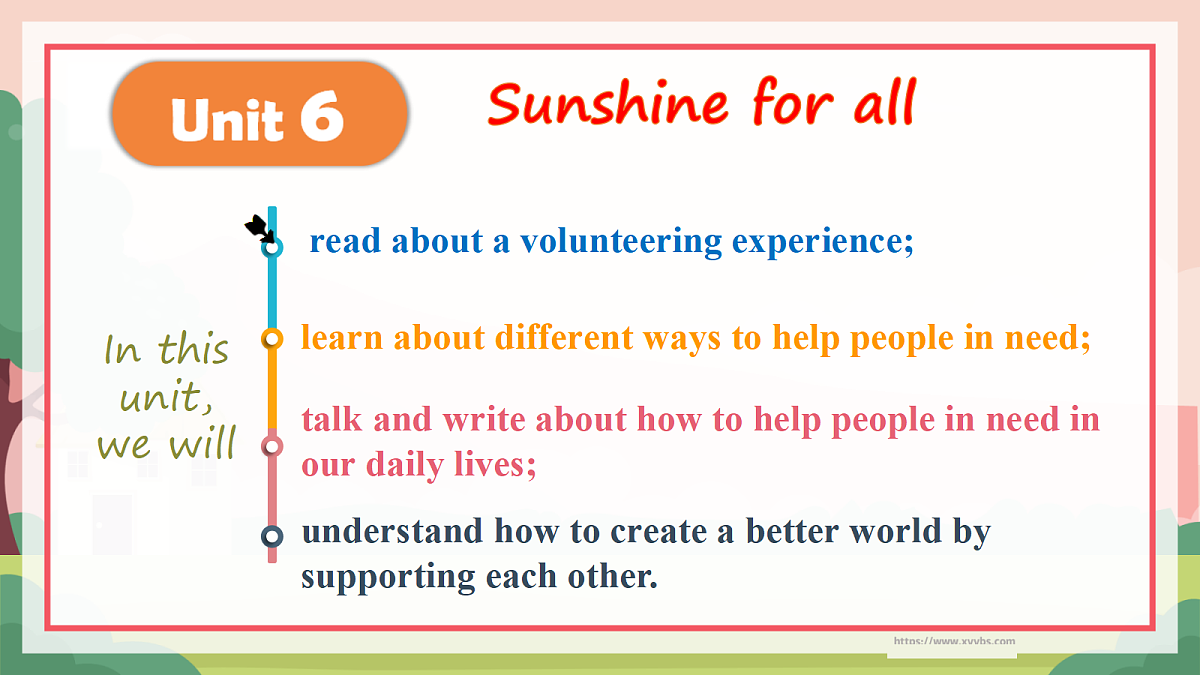 Unit 6

Sunshine for all

In this unit, we will

read about a volunteering experience;

learn about different ways to help people in need;

talk and write about how to help people in need in our daily lives;

understand how to create a better world by supporting each other.

https://www.xyybs.com